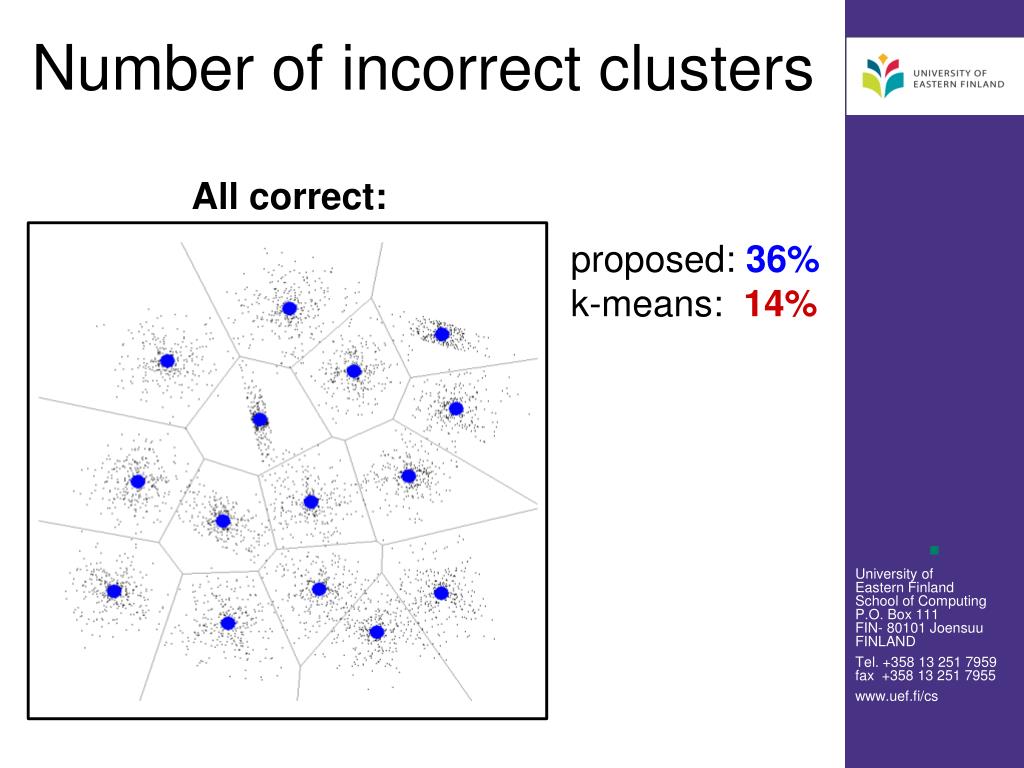 Number of incorrect clusters

UNIVERSITY OF EASTERN FINLAND

All correct:

proposed: 36%
k-means: 14%

University of
Eastern Finland
School of Computing
P.O. Box 111
FIN- 80101 Joensuu
FINLAND

Tel. +358 13 251 7959
fax +358 13 251 7955

www.uef.fi/cs